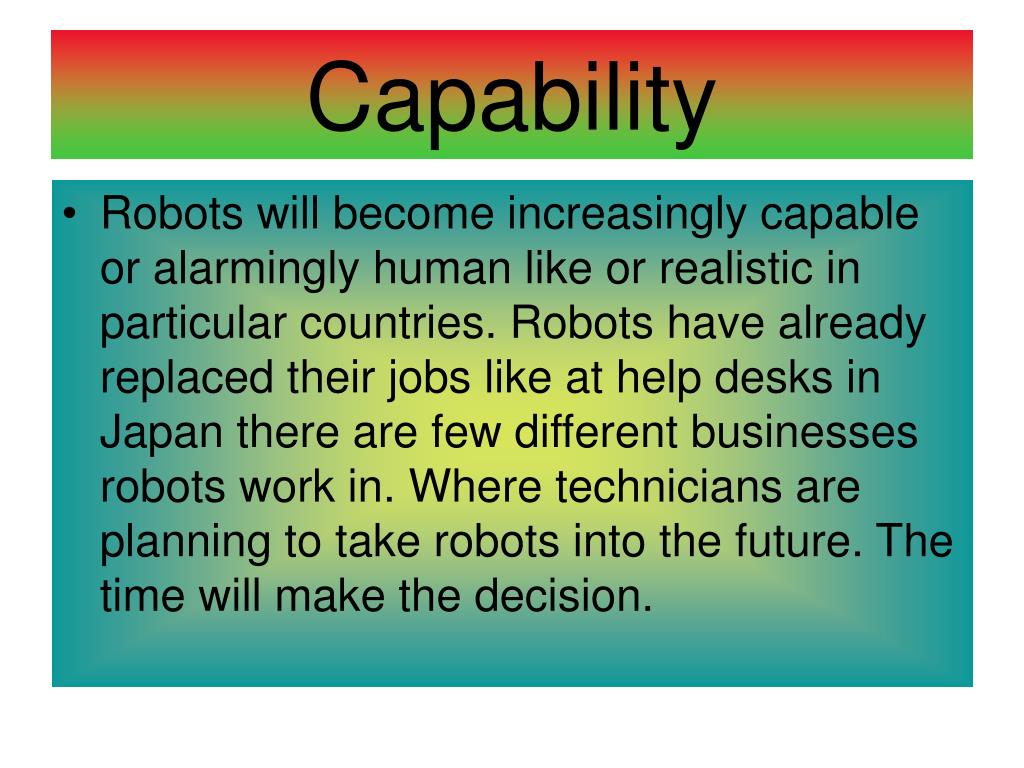 Capability

• Robots will become increasingly capable or alarmingly human like or realistic in particular countries. Robots have already replaced their jobs like at help desks in Japan there are few different businesses robots work in. Where technicians are planning to take robots into the future. The time will make the decision.